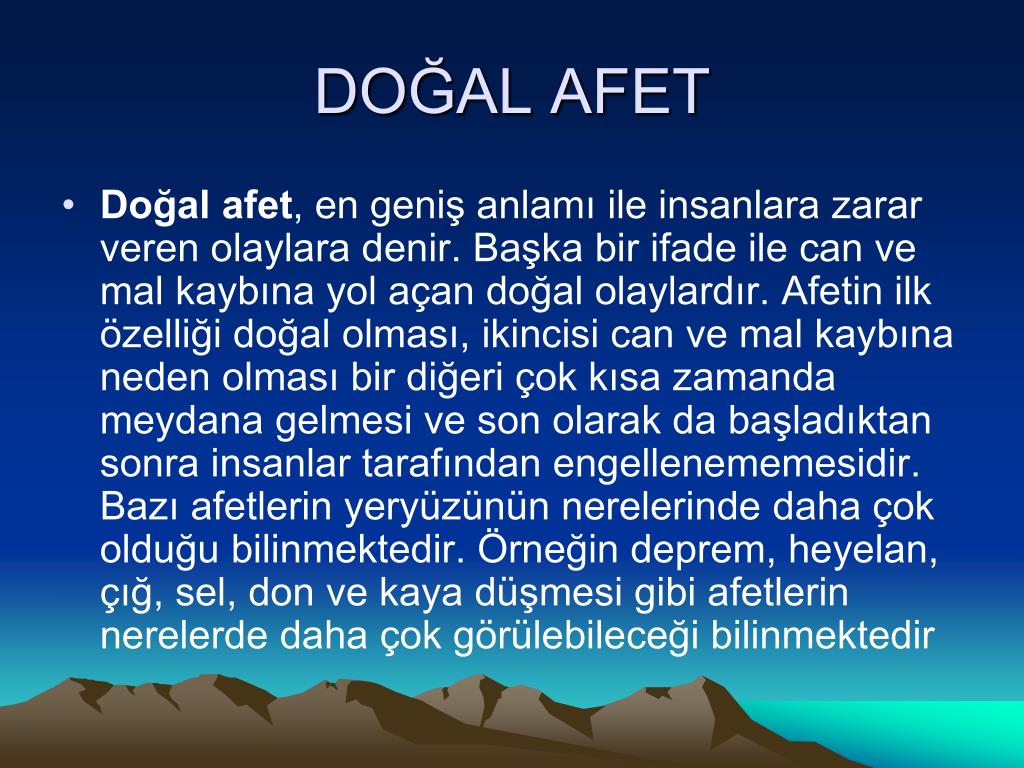 DOĞAL AFET

• Doğal afet, en geniş anlamı ile insanlara zarar veren olaylara denir. Başka bir ifade ile can ve mal kaybına yol açan doğal olaylardır. Afetin ilk özelliği doğal olması, ikincisi can ve mal kaybına neden olması bir diğeri çok kısa zamanda meydana gelmesi ve son olarak da başladıktan sonra insanlar tarafından engellenememesidir. Bazı afetlerin yeryüzünün nerelerinde daha çok olduğu bilinmektedir. Örneğin deprem, heyelan, çığ, sel, don ve kaya düşmesi gibi afetlerin nerelerde daha çok görülebileceği bilinmektedir